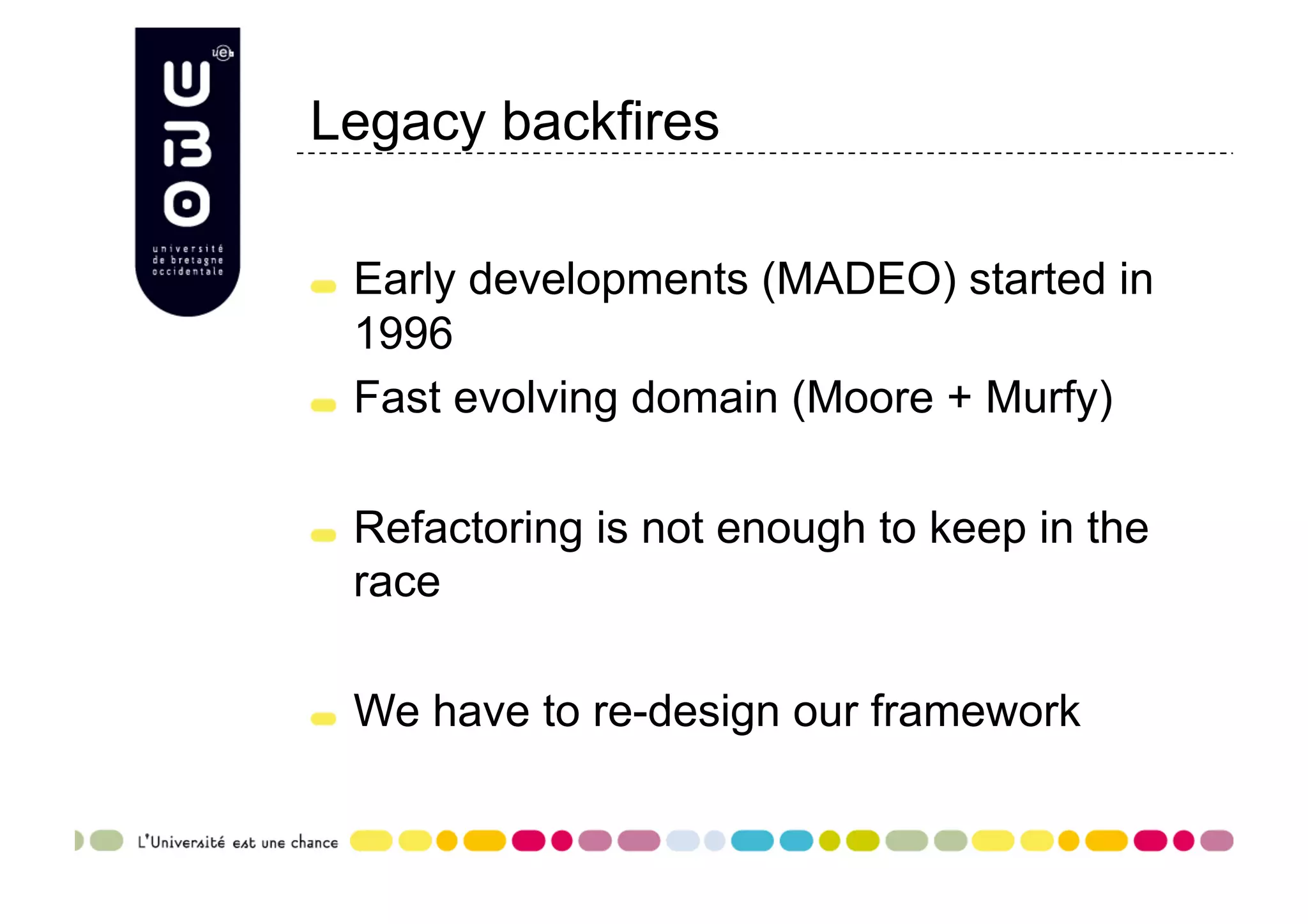 ueb

UBO

université de bretagne occidentale

Legacy backfires

Early developments (MADEO) started in 1996

Fast evolving domain (Moore + Murfy)

Refactoring is not enough to keep in the race

We have to re-design our framework

L'Université est une chance